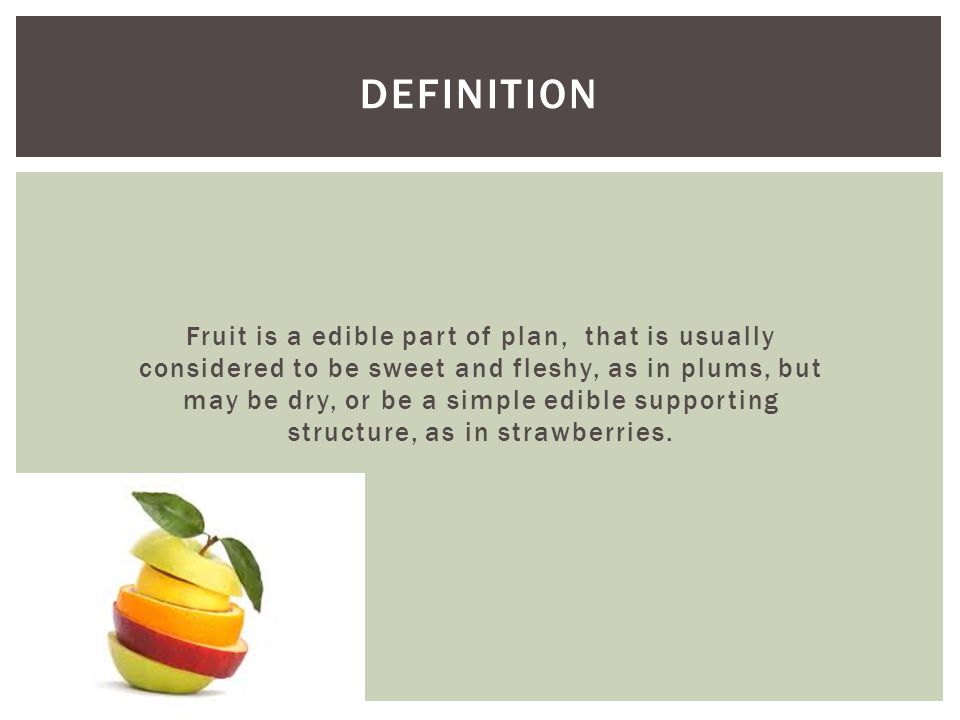 DEFINITION

Fruit is a edible part of plan, that is usually considered to be sweet and fleshy, as in plums, but may be dry, or be a simple edible supporting structure, as in strawberries.